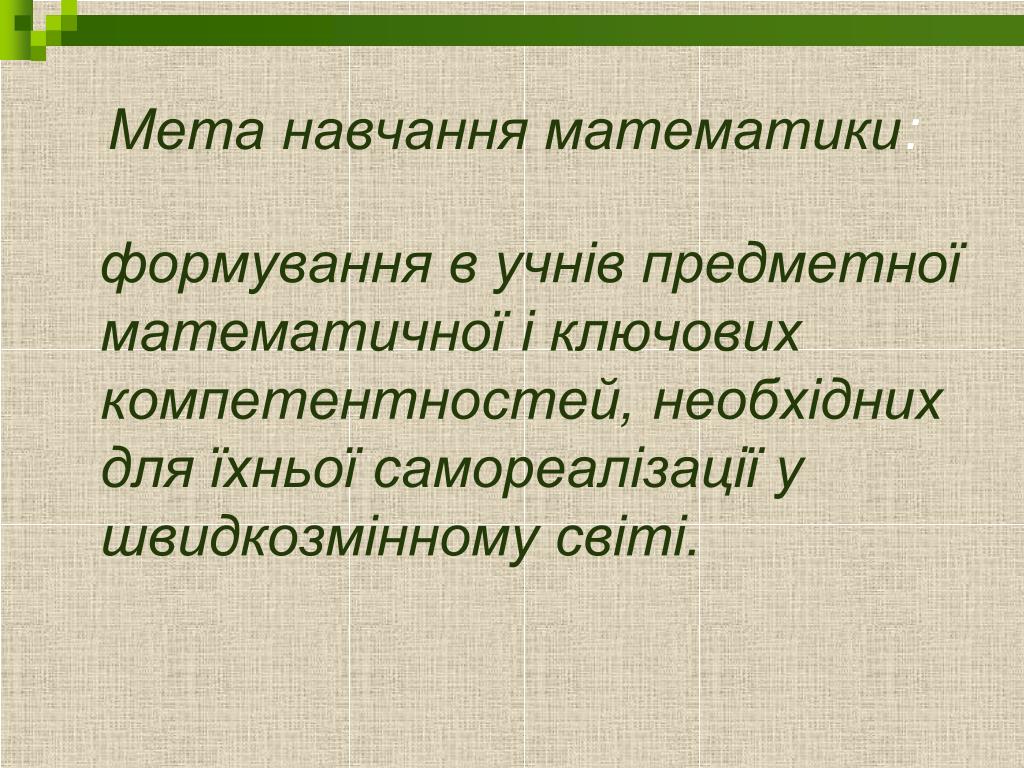 Мета навчання математики:

формування в учнів предметної математичної і ключових компетентностей, необхідних для їхньої самореалізації у швидкозмінному світі.